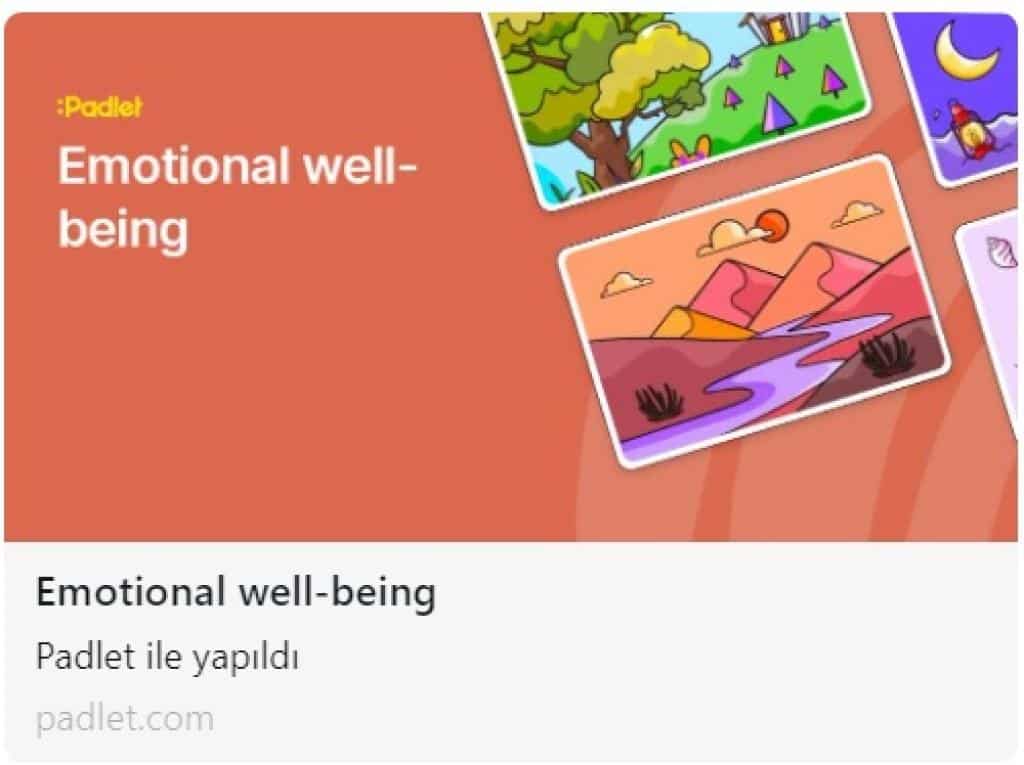 :Padlet

Emotional well-being

Emotional well-being

Padlet ile yapıldı

padlet.com